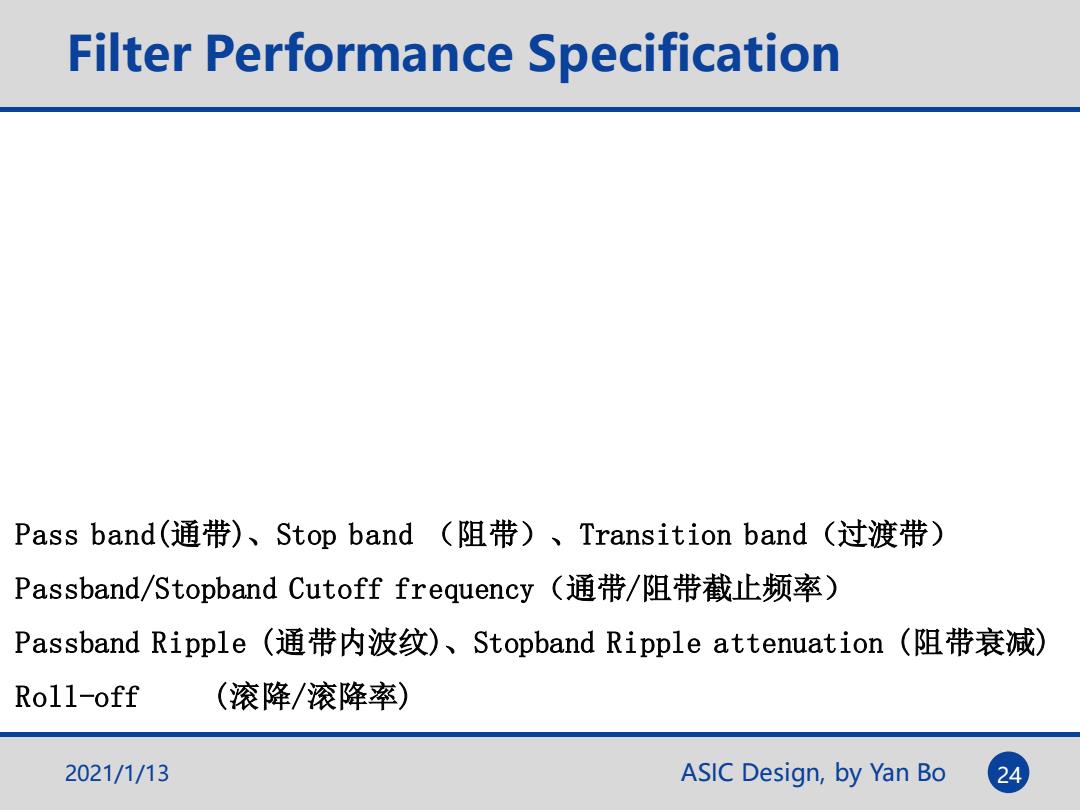 Filter Performance Specification

Pass band(通带)、Stop band （阻带）、Transition band（过渡带）

Passband/Stopband Cutoff frequency（通带/阻带截止频率）

Passband Ripple (通带内波纹)、Stopband Ripple attenuation (阻带衰减)

Roll-off (滚降/滚降率)

2021/1/13

ASIC Design, by Yan Bo

24